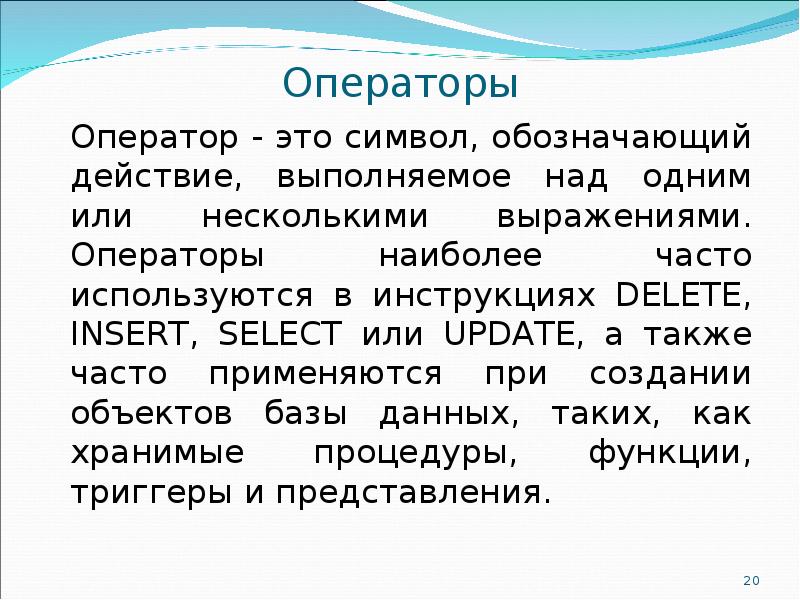 Операторы

Оператор - это символ, обозначающий действие, выполняемое над одним или несколькими выражениями. Операторы наиболее часто используются в инструкциях DELETE, INSERT, SELECT или UPDATE, а также часто применяются при создании объектов базы данных, таких, как хранимые процедуры, функции, триггеры и представления.

20